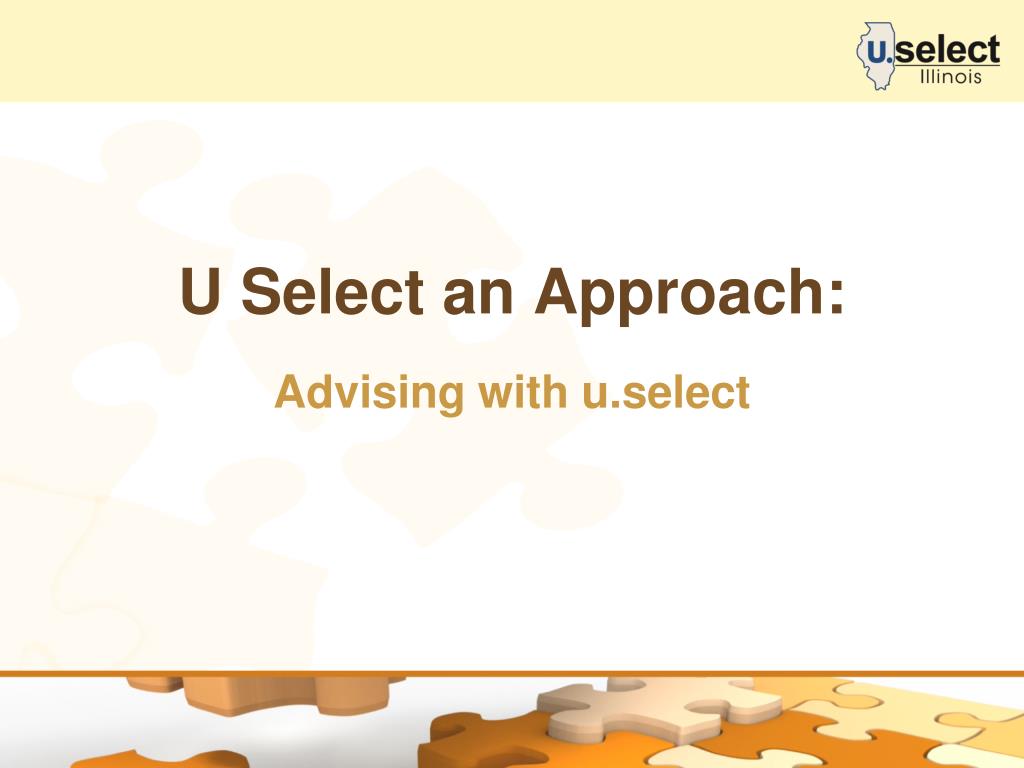 u.select
Illinois

U Select an Approach:

Advising with u.select